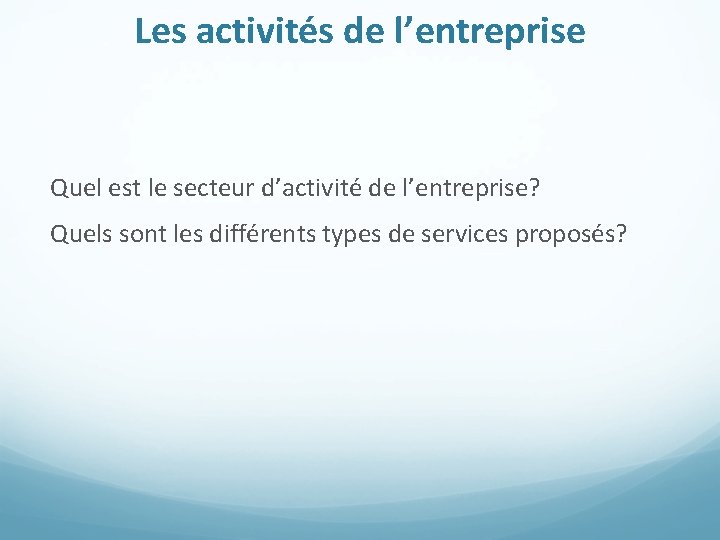 Les activités de l’entreprise

Quel est le secteur d’activité de l’entreprise?

Quels sont les différents types de services proposés?